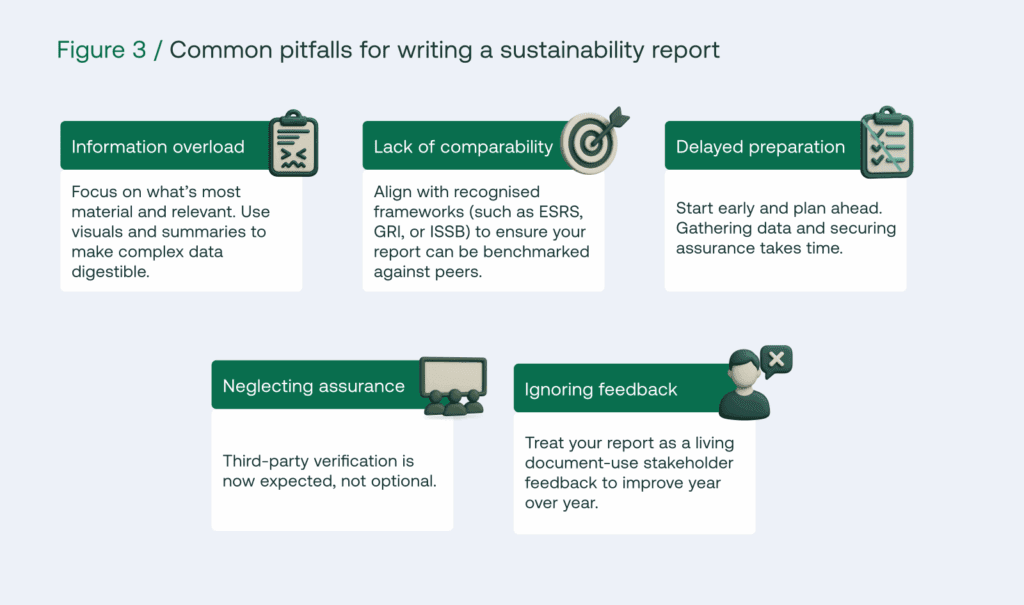 Figure 3 / Common pitfalls for writing a sustainability report

Information overload

Focus on what's most material and relevant. Use visuals and summaries to make complex data digestible.

Lack of comparability

Align with recognised frameworks (such as ESRS, GRI, or ISSB) to ensure your report can be benchmarked against peers.

Delayed preparation

Start early and plan ahead. Gathering data and securing assurance takes time.

Neglecting assurance

Third-party verification is now expected, not optional.

Ignoring feedback

Treat your report as a living document-use stakeholder feedback to improve year over year.